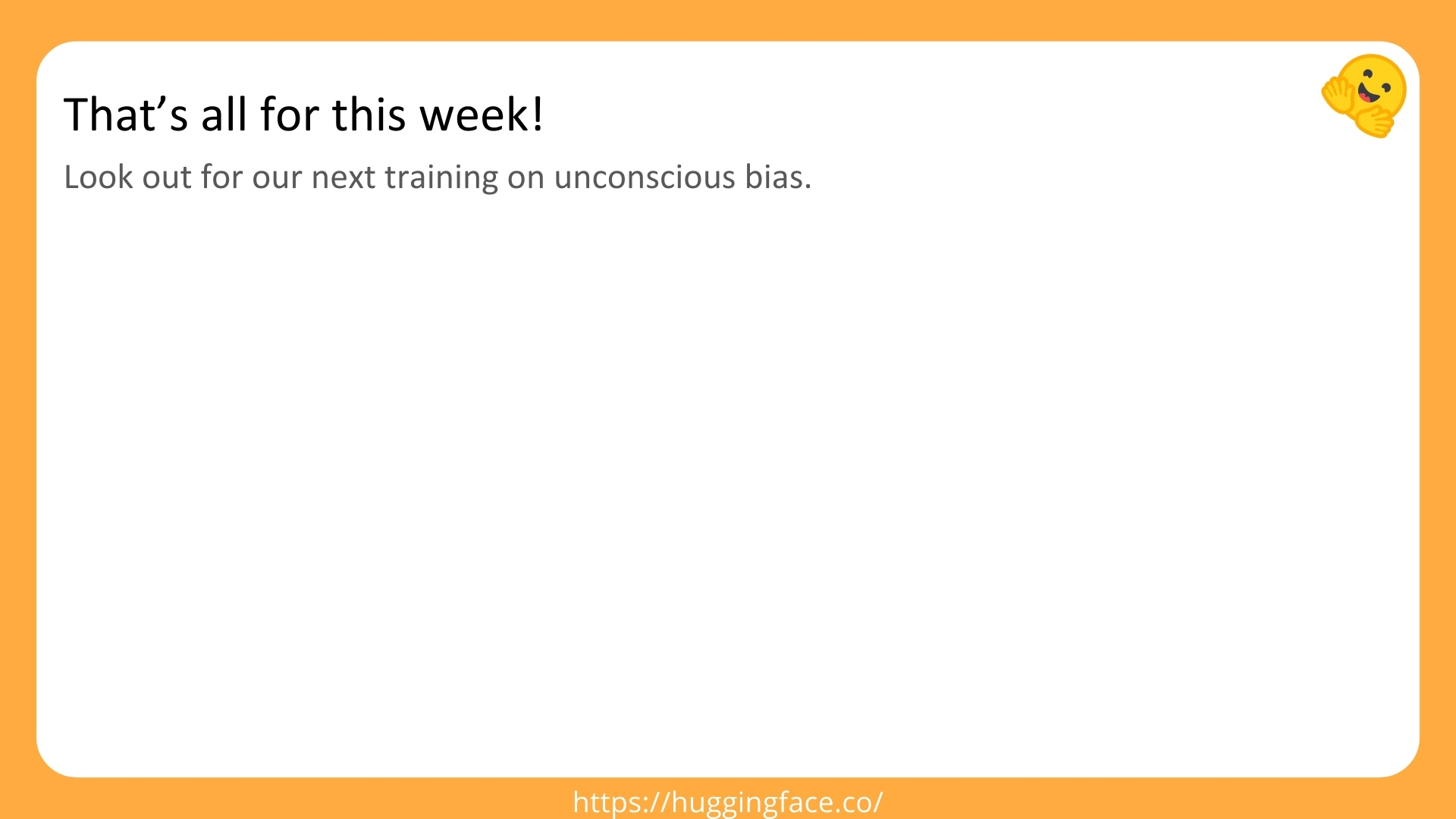 That’s all for this week!

Look out for our next training on unconscious bias.

https://huggingface.co/